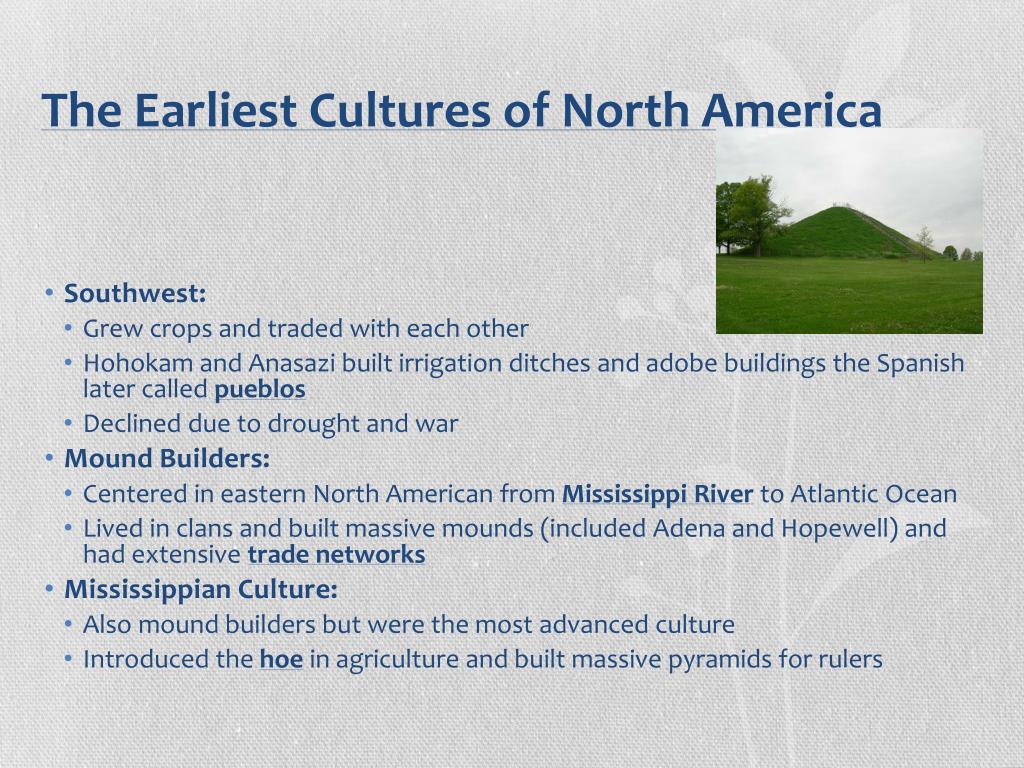 The Earliest Cultures of North America

• Southwest:
  • Grew crops and traded with each other
  • Hohokam and Anasazi built irrigation ditches and adobe buildings the Spanish later called pueblos
  • Declined due to drought and war
• Mound Builders:
  • Centered in eastern North American from Mississippi River to Atlantic Ocean
  • Lived in clans and built massive mounds (included Adena and Hopewell) and had extensive trade networks
• Mississippian Culture:
  • Also mound builders but were the most advanced culture
  • Introduced the hoe in agriculture and built massive pyramids for rulers